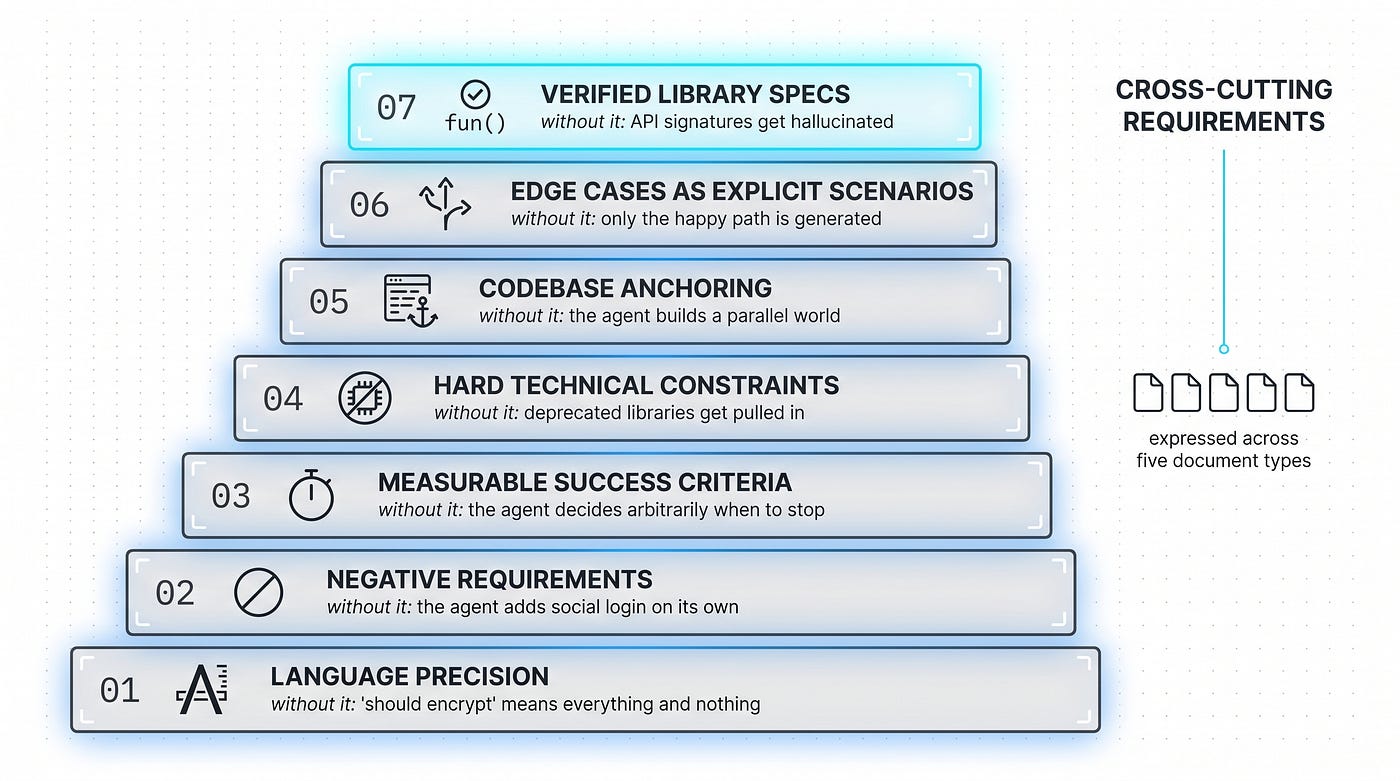 07 fun() VERIFIED LIBRARY SPECS
without it: API signatures get hallucinated

06 EDGE CASES AS EXPLICIT SCENARIOS
without it: only the happy path is generated

05 CODEBASE ANCHORING
without it: the agent builds a parallel world

04 HARD TECHNICAL CONSTRAINTS
without it: deprecated libraries get pulled in

03 MEASURABLE SUCCESS CRITERIA
without it: the agent decides arbitrarily when to stop

02 NEGATIVE REQUIREMENTS
without it: the agent adds social login on its own

01 LANGUAGE PRECISION
without it: 'should encrypt' means everything and nothing

CROSS-CUTTING REQUIREMENTS

expressed across five document types